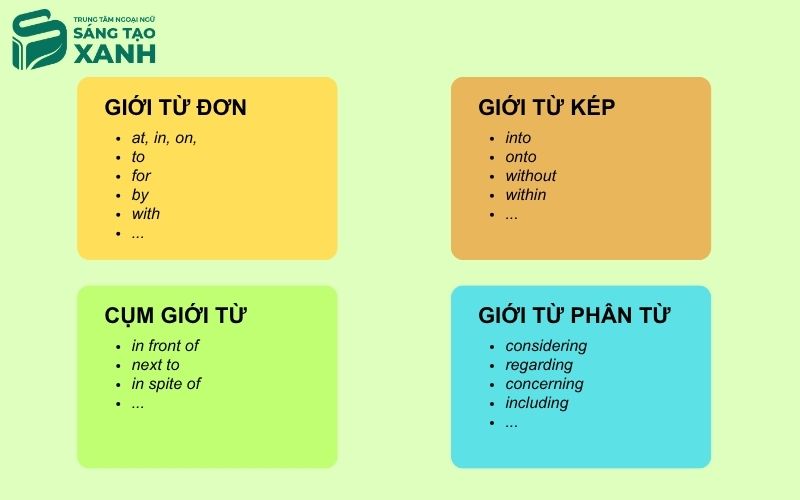 TRUNG TÂM NGOẠI NGỮ
SÁNG TẠO
XANH

GIỚI TỪ ĐƠN
- at, in, on,
- to
- for
- by
- with
- ...

GIỚI TỪ KÉP
- into
- onto
- without
- within
- ...

CỤM GIỚI TỪ
- in front of
- next to
- in spite of
- ...

GIỚI TỪ PHÂN TỪ
- considering
- regarding
- concerning
- including
- ...